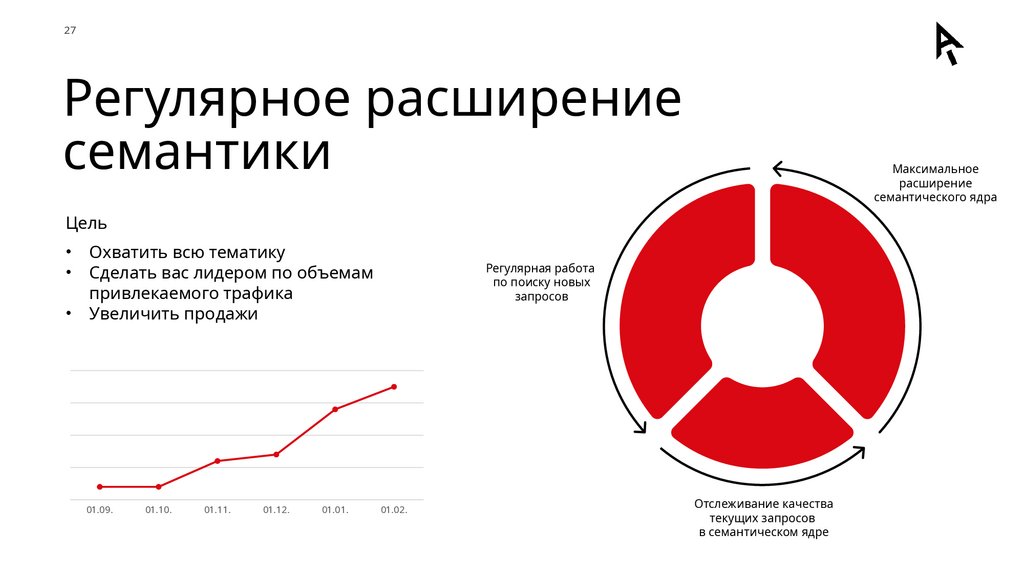 27

Регулярное расширение семантики

Цель

• Охватить всю тематику
• Сделать вас лидером по объемам привлекаемого трафика
• Увеличить продажи

01.09. 01.10. 01.11. 01.12. 01.01. 01.02.

Максимальное расширение семантического ядра

Регулярная работа по поиску новых запросов

Отслеживание качества текущих запросов в семантическом ядре